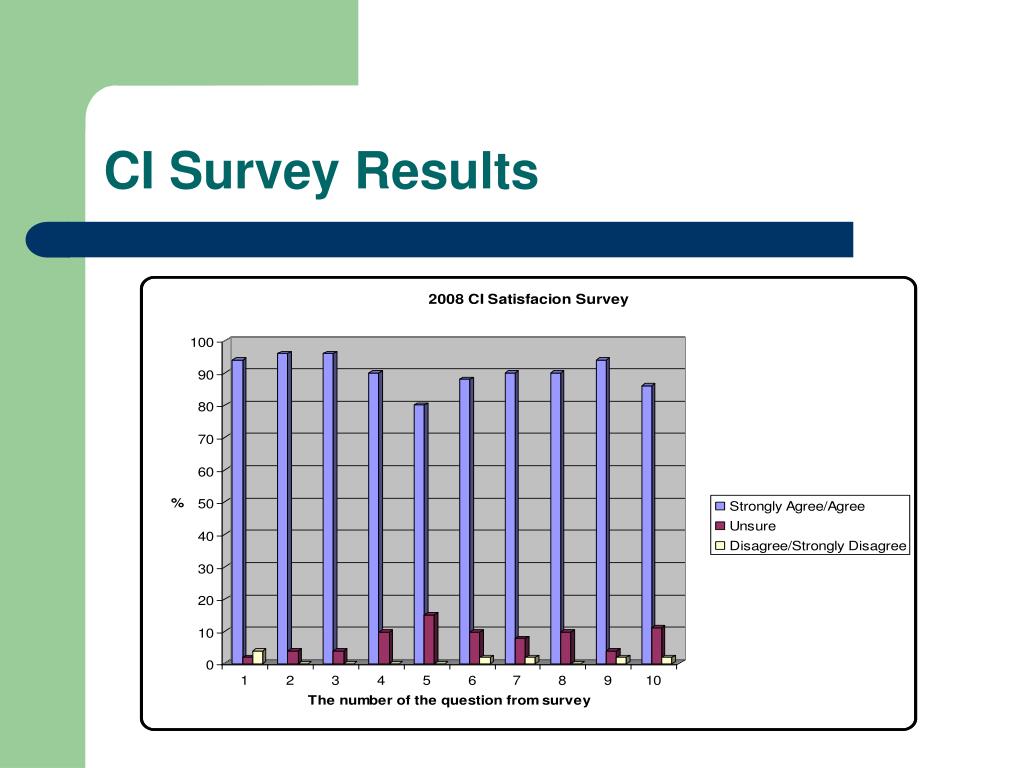 CI Survey Results

2008 CI Satisfacion Survey

100
90
80
70
60
50
40
30
20
10
0

%

1 2 3 4 5 6 7 8 9 10

The number of the question from survey

Strongly Agree/Agree
Unsure
Disagree/Strongly Disagree